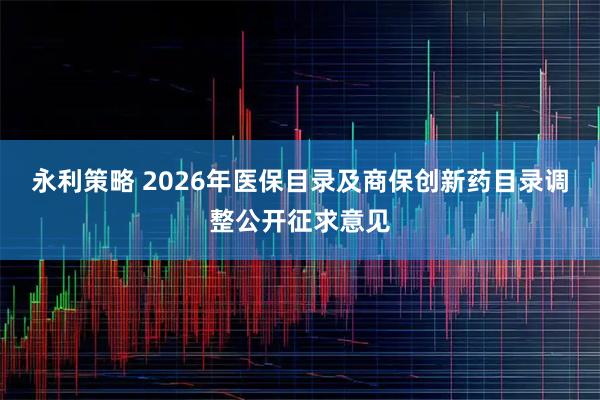 永利策略 2026年医保目录及商保创新药目录调整公开征求意见